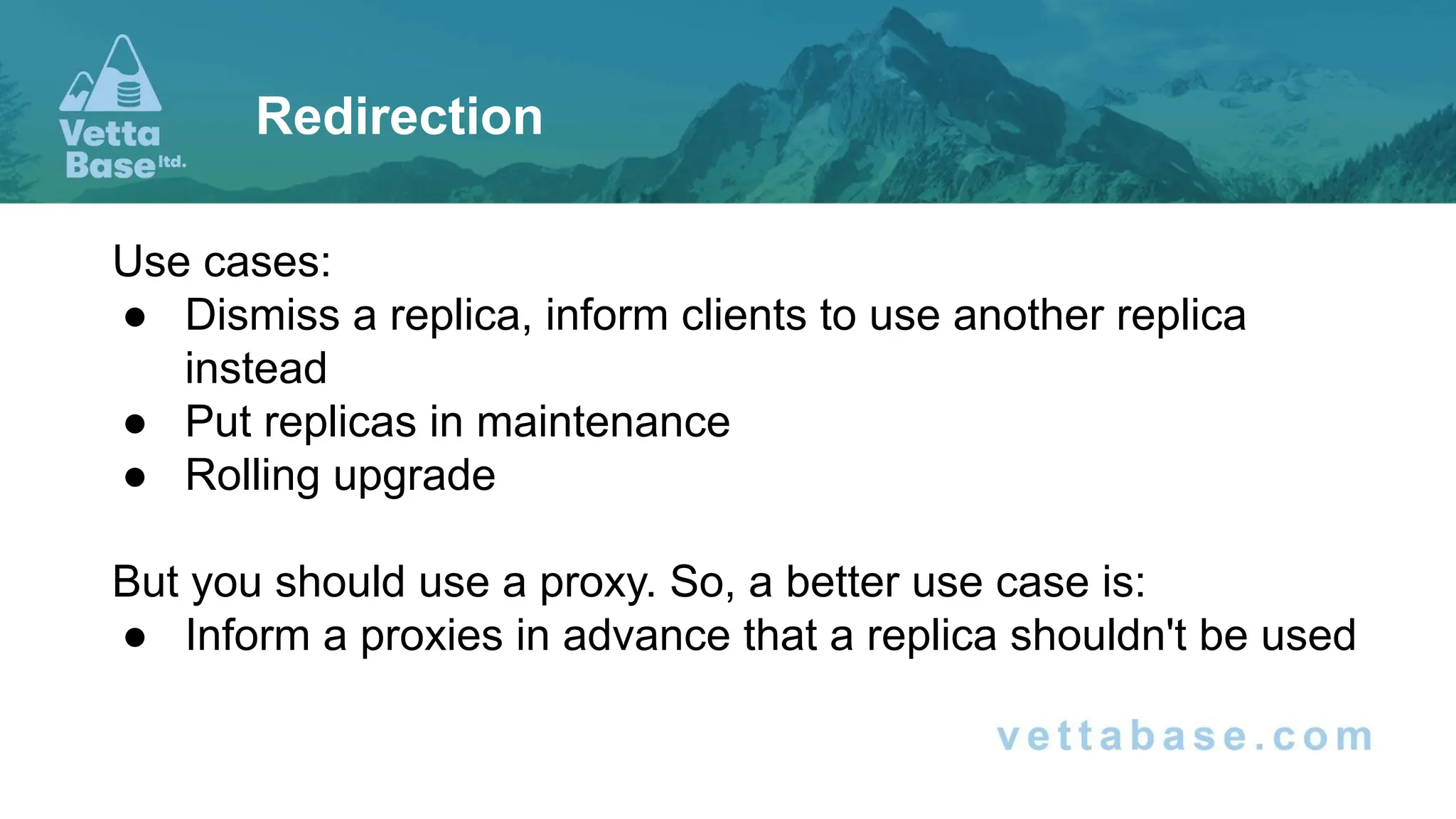 Vetta Base ltd.

Redirection

Use cases:
● Dismiss a replica, inform clients to use another replica instead
● Put replicas in maintenance
● Rolling upgrade

But you should use a proxy. So, a better use case is:
● Inform a proxies in advance that a replica shouldn't be used

vettabase.com